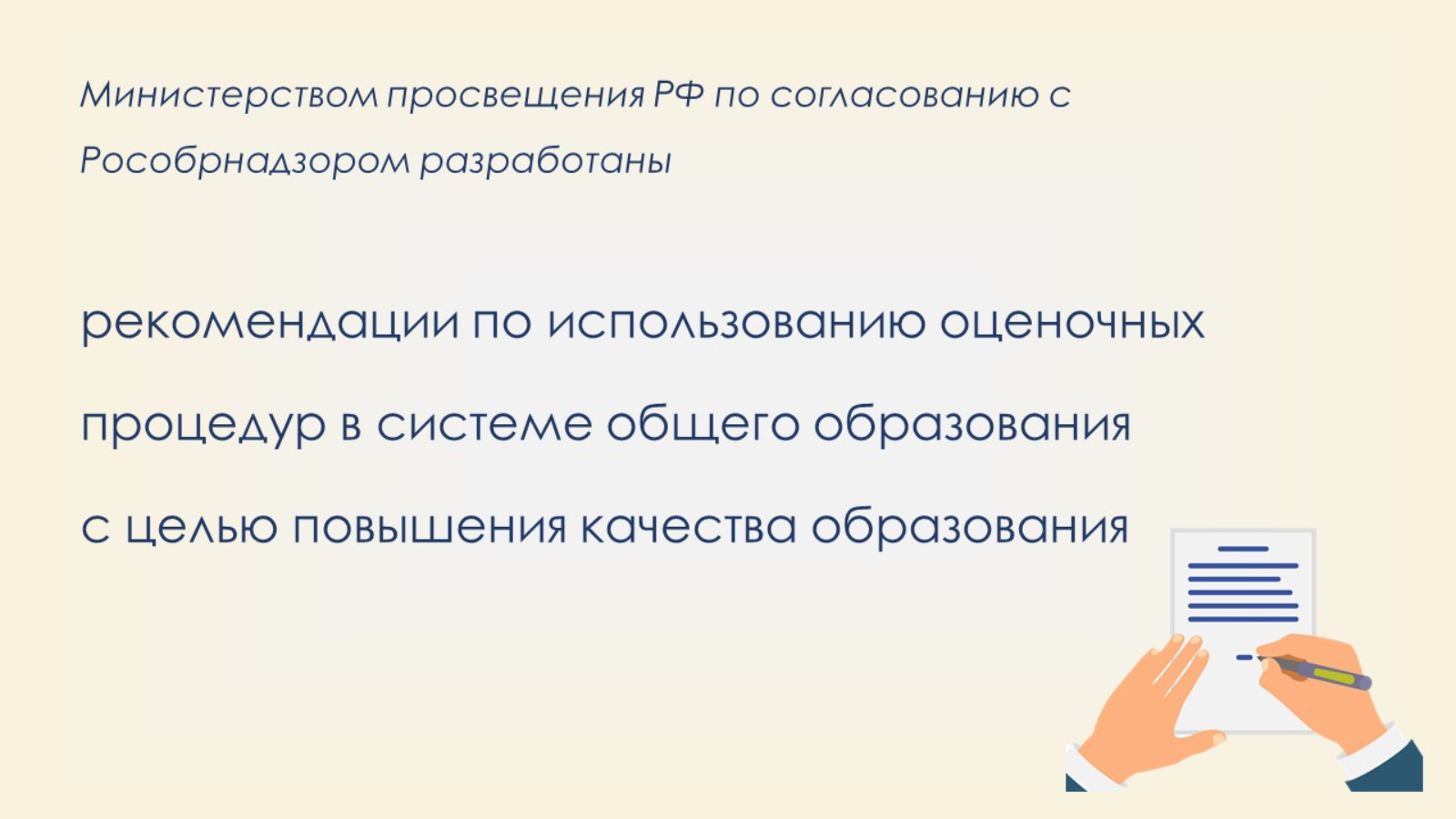 Министерством просвещения РФ по согласованию с Рособрнадзором разработаны

рекомендации по использованию оценочных процедур в системе общего образования с целью повышения качества образования